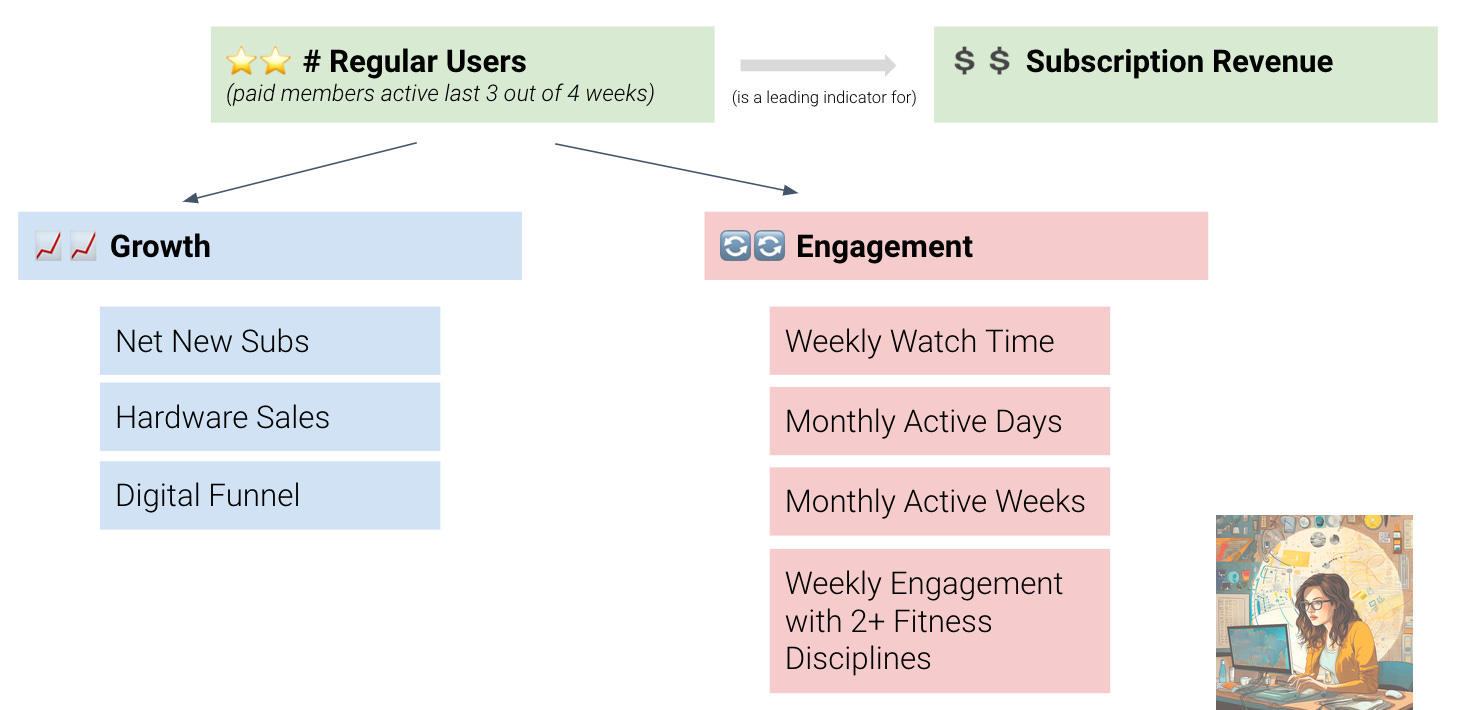 ⭐⭐ # Regular Users
(paid members active last 3 out of 4 weeks)

(is a leading indicator for)

$ $ Subscription Revenue

📈📈 Growth

Net New Subs

Hardware Sales

Digital Funnel

🔄🔄 Engagement

Weekly Watch Time

Monthly Active Days

Monthly Active Weeks

Weekly Engagement with 2+ Fitness Disciplines